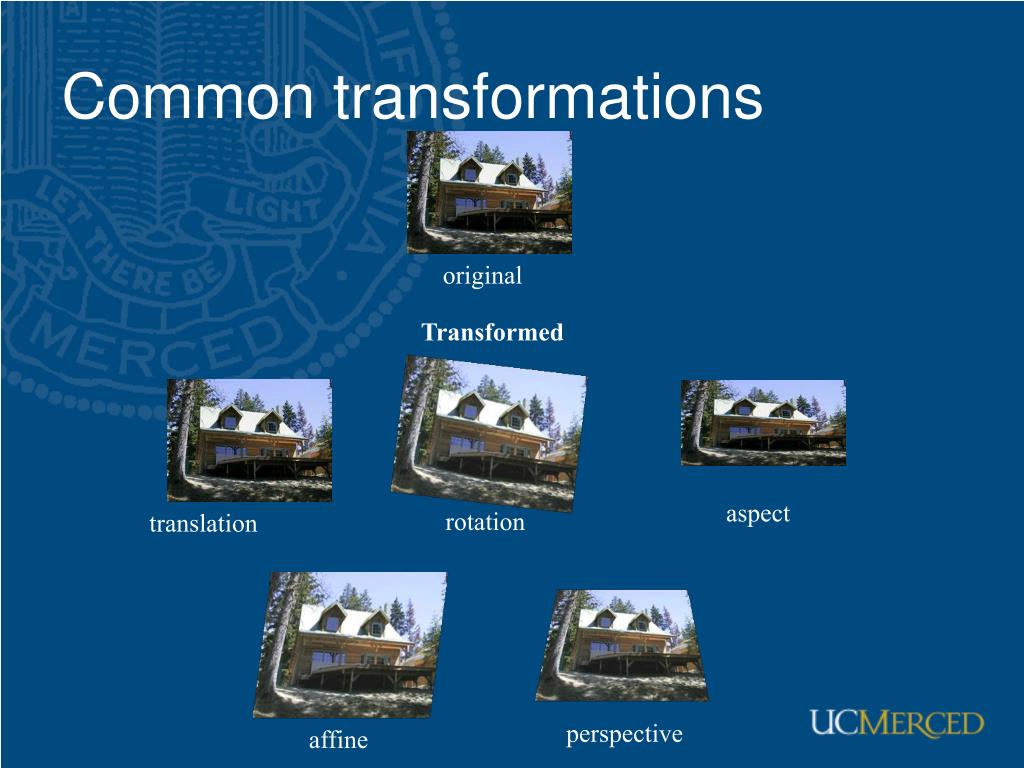 Common transformations

original

Transformed

translation

rotation

aspect

affine

perspective

UCMERCED

LET THERE BE LIGHT

MERCED